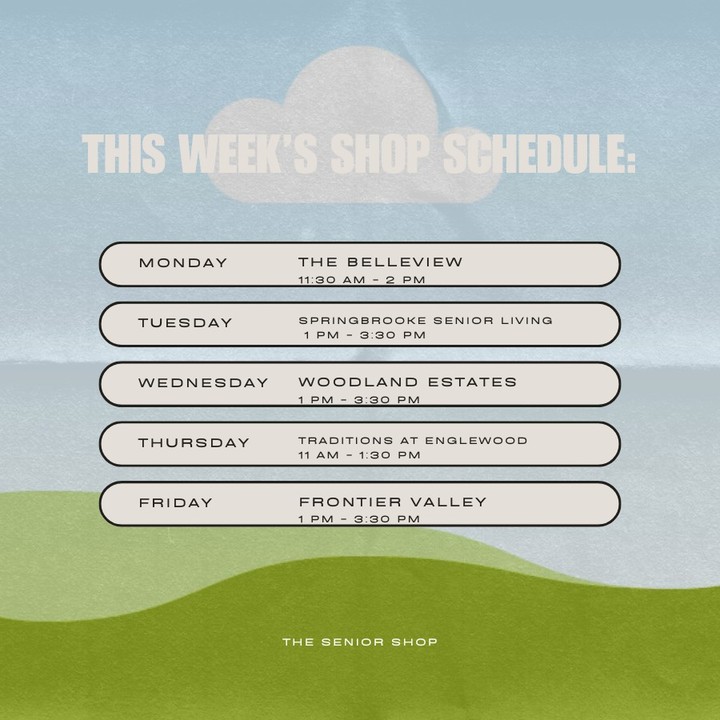 THIS WEEK'S SHOP SCHEDULE:

MONDAY
THE BELLEVIEW
11:30 AM - 2 PM

TUESDAY
SPRINGBROOKE SENIOR LIVING
1 PM - 3:30 PM

WEDNESDAY
WOODLAND ESTATES
1 PM - 3:30 PM

THURSDAY
TRADITIONS AT ENGLEWOOD
11 AM - 1:30 PM

FRIDAY
FRONTIER VALLEY
1 PM - 3:30 PM

THE SENIOR SHOP